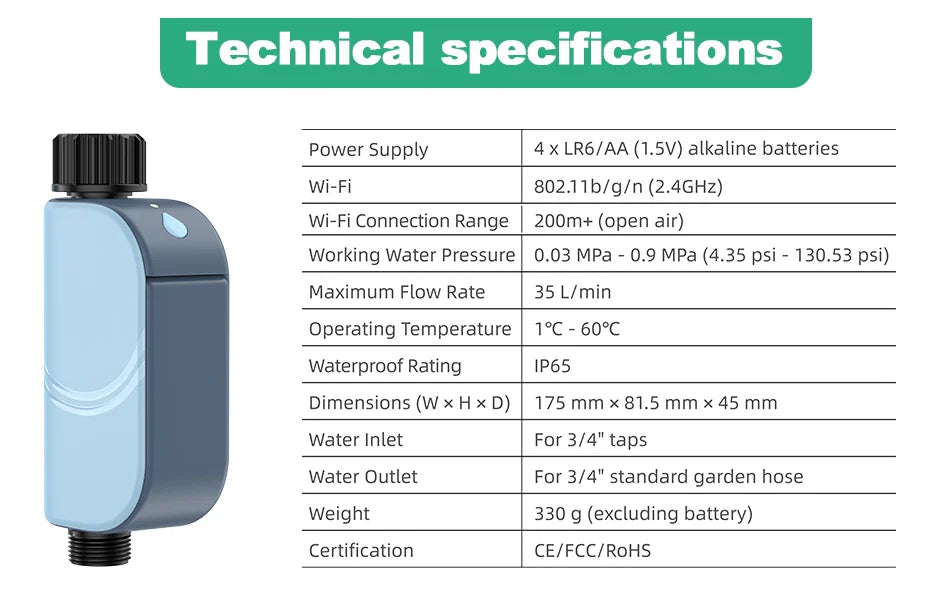 Technical specifications

| Power Supply | 4 x LR6/AA (1.5V) alkaline batteries |
|---|---|
| Wi-Fi | 802.11b/g/n (2.4GHz) |
| Wi-Fi Connection Range | 200m+ (open air) |
| Working Water Pressure | 0.03 MPa - 0.9 MPa (4.35 psi - 130.53 psi) |
| Maximum Flow Rate | 35 L/min |
| Operating Temperature | 1°C - 60°C |
| Waterproof Rating | IP65 |
| Dimensions (W × H × D) | 175 mm × 81.5 mm × 45 mm |
| Water Inlet | For 3/4" taps |
| Water Outlet | For 3/4" standard garden hose |
| Weight | 330 g (excluding battery) |
| Certification | CE/FCC/RoHS |